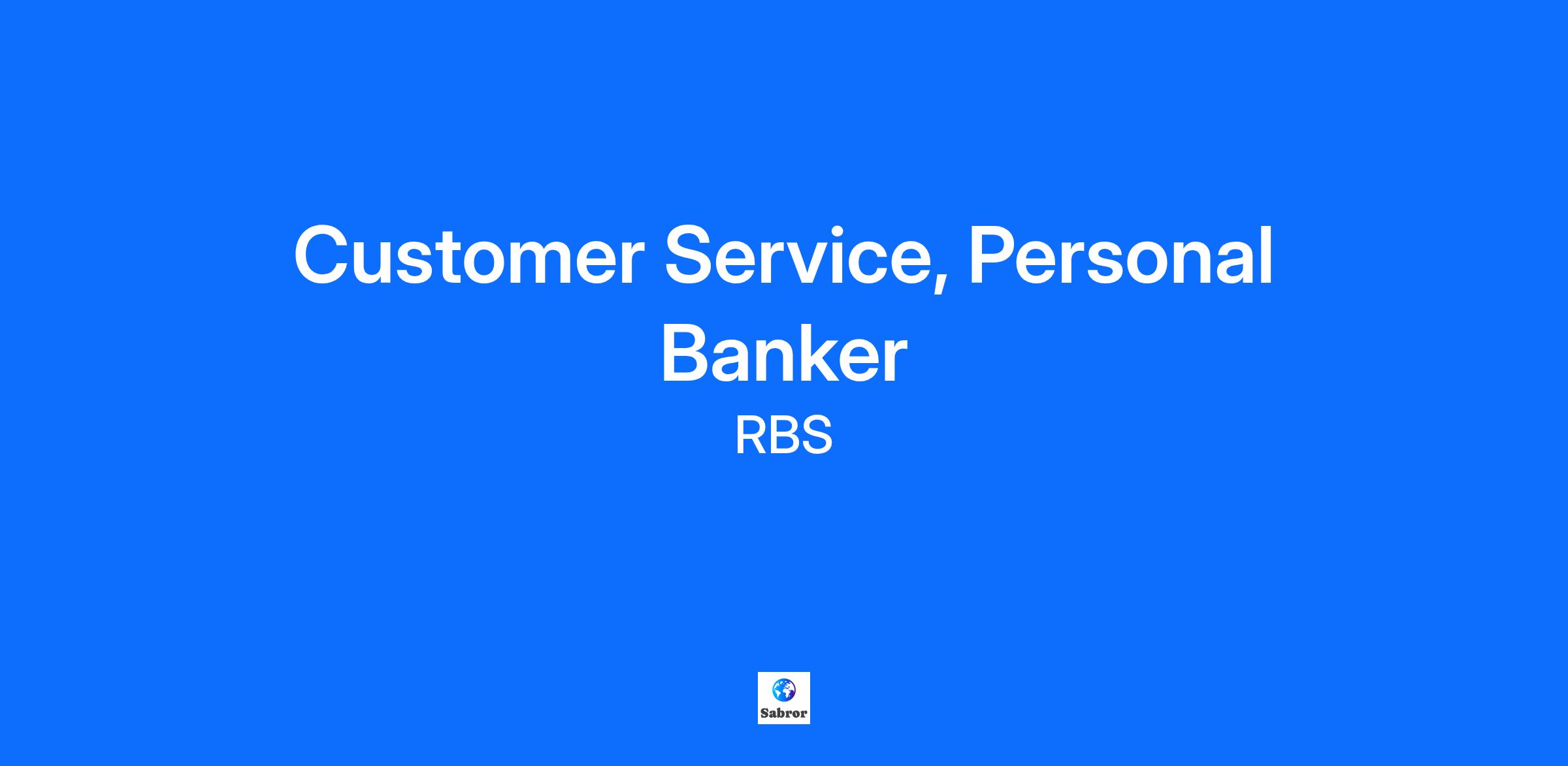 Customer Service, Personal Banker

RBS

Sabror